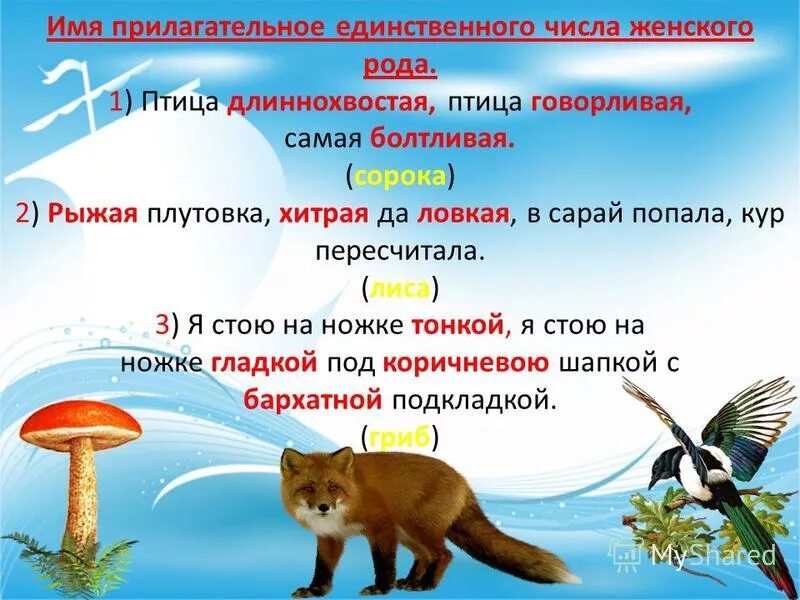 Имя прилагательное единственного числа женского рода.

1) Птица длиннохвостая, птица говорливая, самая болтливая.
(сорока)

2) Рыжая плутовка, хитрая да ловкая, в сарай попала, кур пересчитала.
(лиса)

3) Я стою на ножке тонкой, я стою на ножке гладкой под коричневою шапкой с бархатной подкладкой.
(гриб)

MyShared